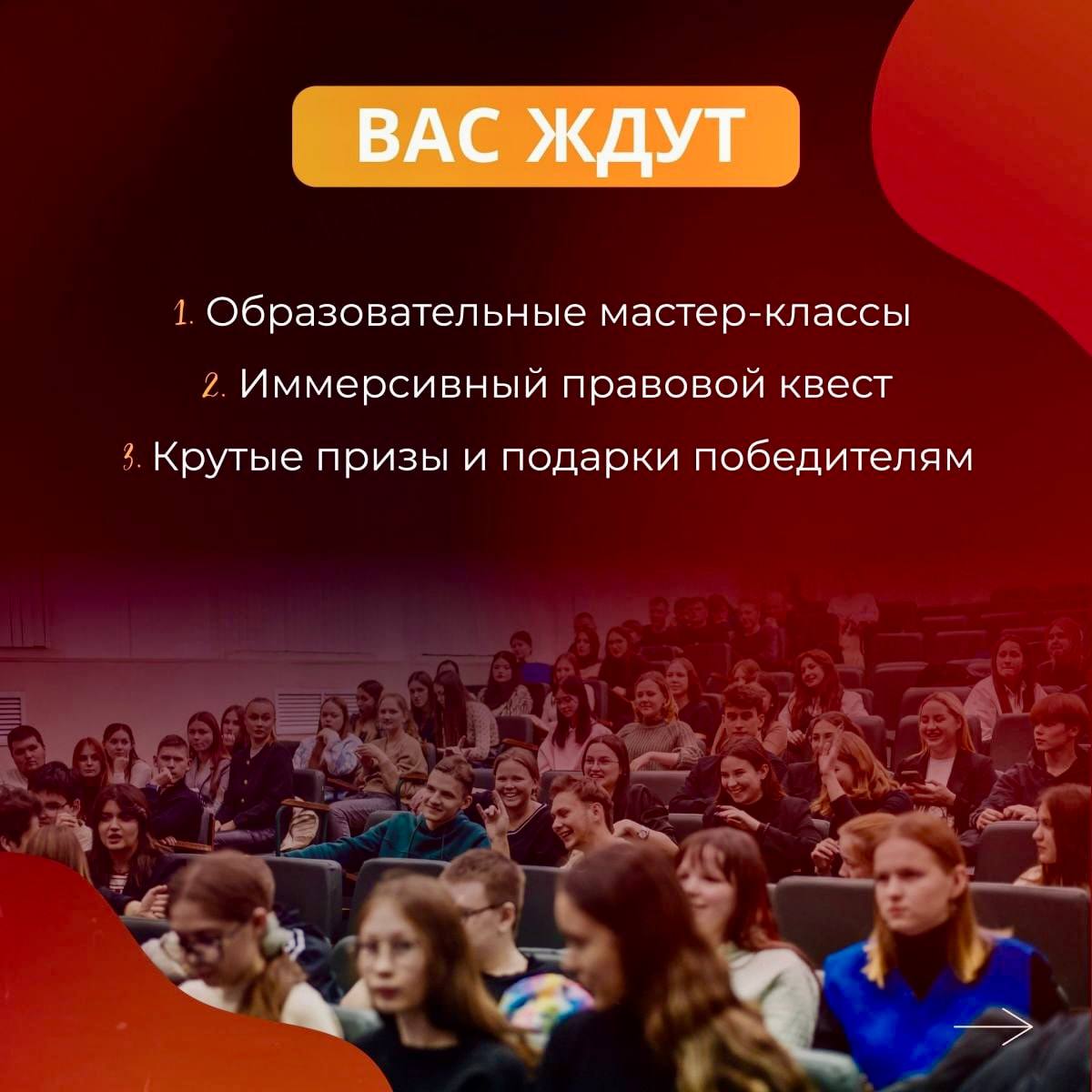 ВАС ЖДУТ

1. Образовательные мастер-классы

2. Иммерсивный правовой квест

3. Крутые призы и подарки победителям